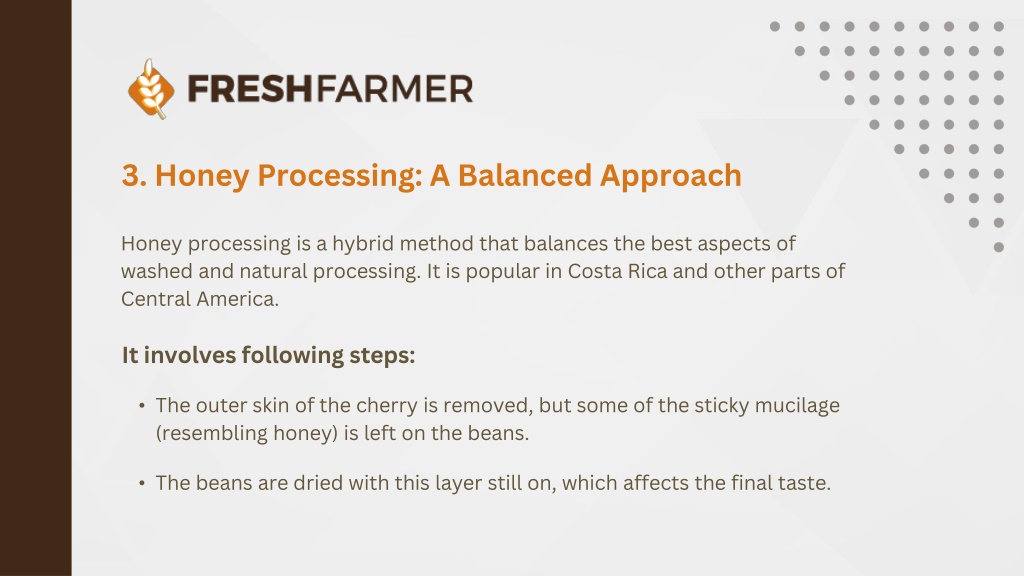 FRESHFARMER

3. Honey Processing: A Balanced Approach

Honey processing is a hybrid method that balances the best aspects of washed and natural processing. It is popular in Costa Rica and other parts of Central America.

It involves following steps:

• The outer skin of the cherry is removed, but some of the sticky mucilage (resembling honey) is left on the beans.

• The beans are dried with this layer still on, which affects the final taste.